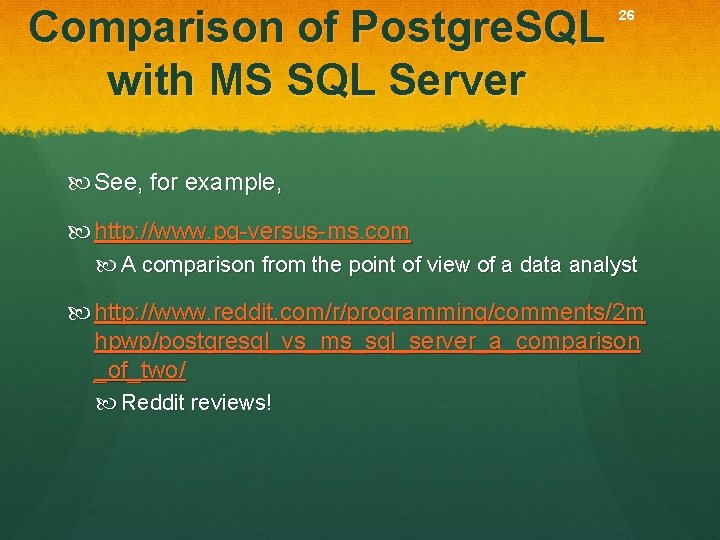 Comparison of PostgreSQL with MS SQL Server

26

See, for example,

http://www.pg-versus-ms.com

A comparison from the point of view of a data analyst

http://www.reddit.com/r/programming/comments/2mhpwp/postgresql_vs_ms_sql_server_a_comparison_of_two/

Reddit reviews!